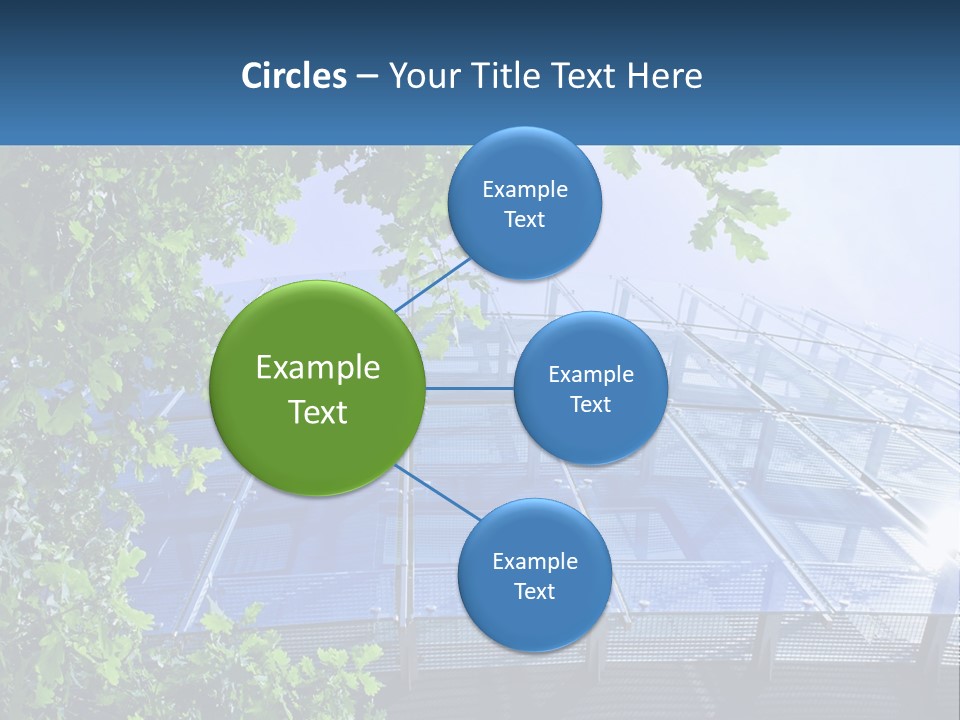 Circles – Your Title Text Here

Example Text

Example Text

Example Text

Example Text